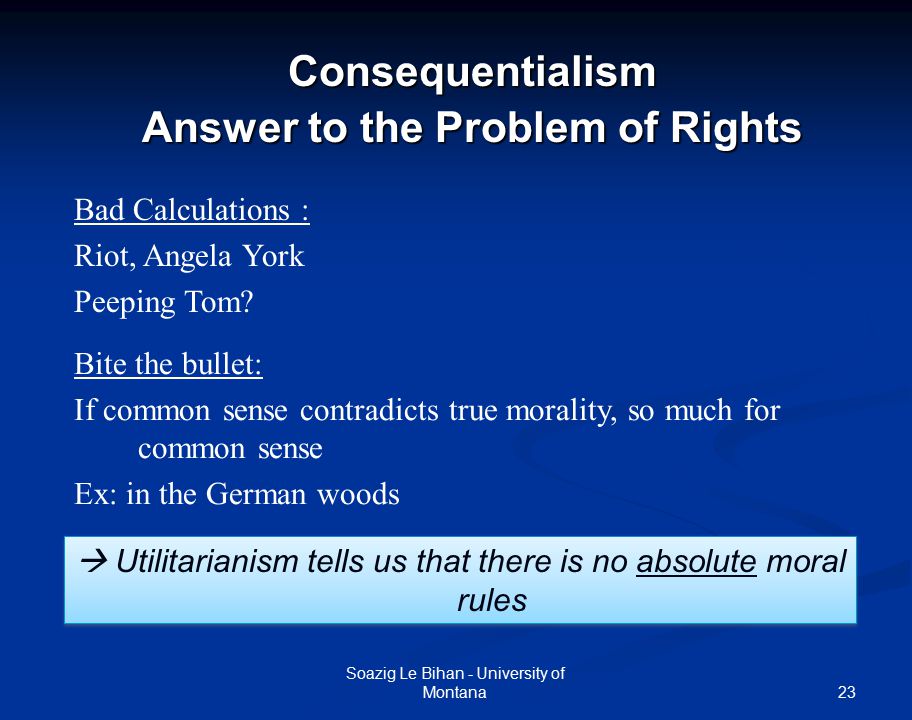 Consequentialism
Answer to the Problem of Rights

Bad Calculations :
Riot, Angela York
Peeping Tom?

Bite the bullet:
If common sense contradicts true morality, so much for common sense
Ex: in the German woods

→ Utilitarianism tells us that there is no absolute moral rules

Soazig Le Bihan - University of Montana

23